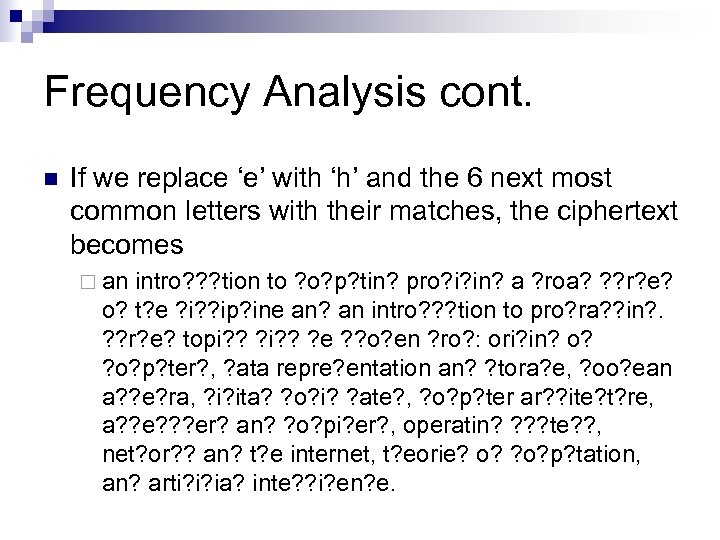 Frequency Analysis cont.

If we replace ‘e’ with ‘h’ and the 6 next most common letters with their matches, the ciphertext becomes

an intro???tion to ?o?p?tin? pro?i?in? a ?roa? ??r?e? o? t?e ?i??ip?ine an? an intro???tion to pro?ra??in?. ??r?e? topi?? ?i?? ?e ??o?en ?ro?: ori?in? o? ?o?p?ter?, ?ata repre?entation an? ?tora?e, ?oo?ean a??e?ra, ?i?ita? ?o?i? ?ate?, ?o?p?ter ar??ite?t?re, a??e???er? an? ?o?pi?er?, operatin? ???te??, net?or?? an? t?e internet, t?eorie? o? ?o?p?tation, an? arti?i?ia? inte??i?en?e.